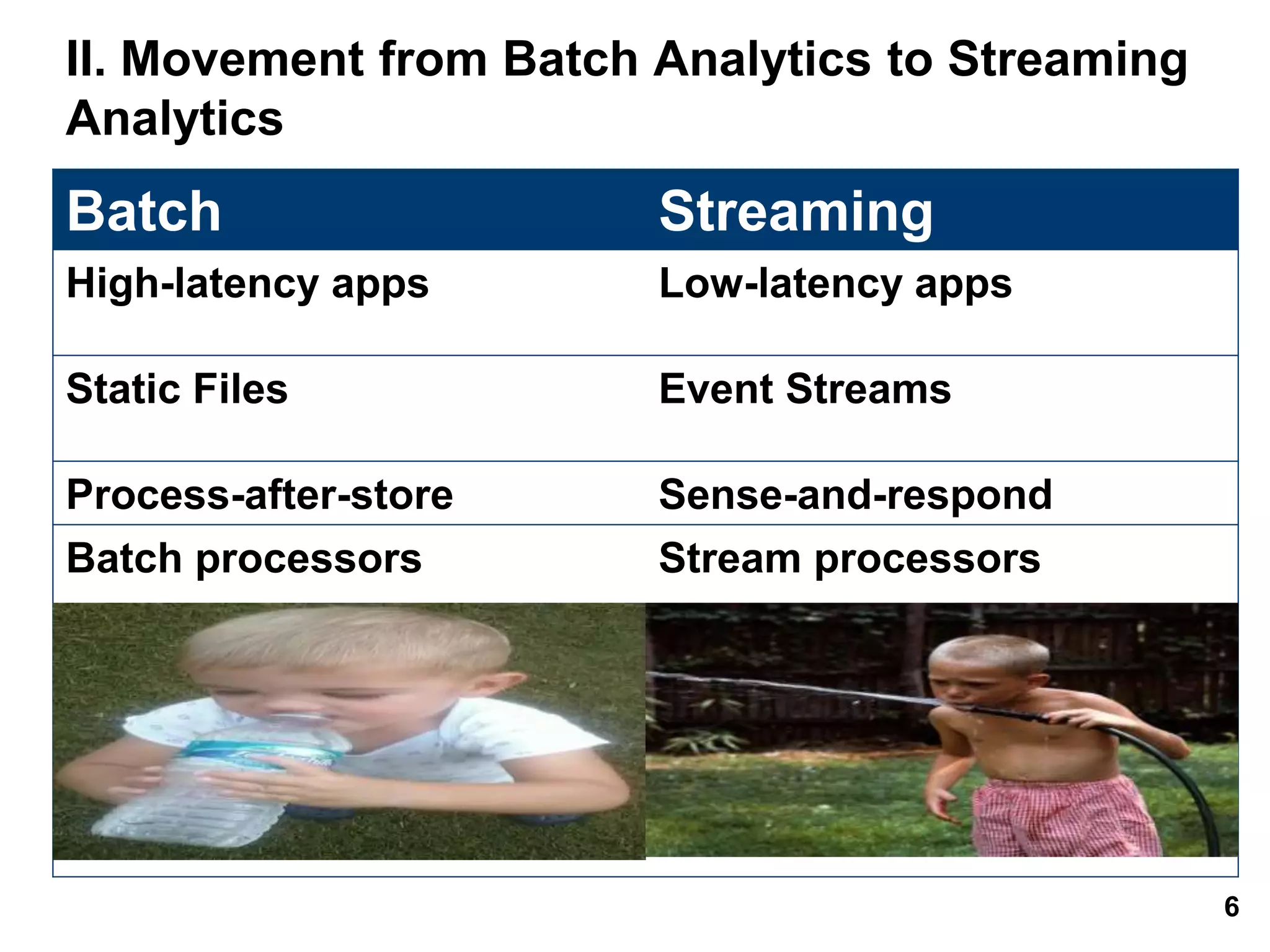 II. Movement from Batch Analytics to Streaming Analytics

| Batch | Streaming |
|---|---|
| High-latency apps | Low-latency apps |
| Static Files | Event Streams |
| Process-after-store | Sense-and-respond |
| Batch processors | Stream processors |

6